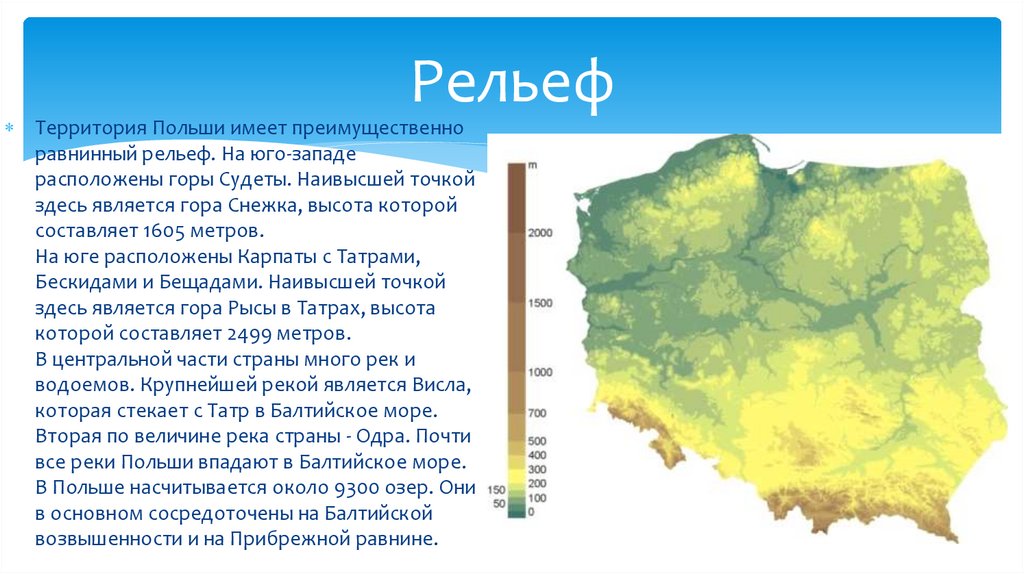 Рельеф

Территория Польши имеет преимущественно равнинный рельеф. На юго-западе расположены горы Судеты. Наивысшей точкой здесь является гора Снежка, высота которой составляет 1605 метров.
На юге расположены Карпаты с Татрами, Бескидами и Бещадами. Наивысшей точкой здесь является гора Рысы в Татрах, высота которой составляет 2499 метров.
В центральной части страны много рек и водоемов. Крупнейшей рекой является Висла, которая стекает с Татр в Балтийское море. Вторая по величине река страны - Одра. Почти все реки Польши впадают в Балтийское море. В Польше насчитывается около 9300 озер. Они в основном сосредоточены на Балтийской возвышенности и на Прибрежной равнине.

m
2000
1500
1000
700
500
400
300
200
150
100
50
0